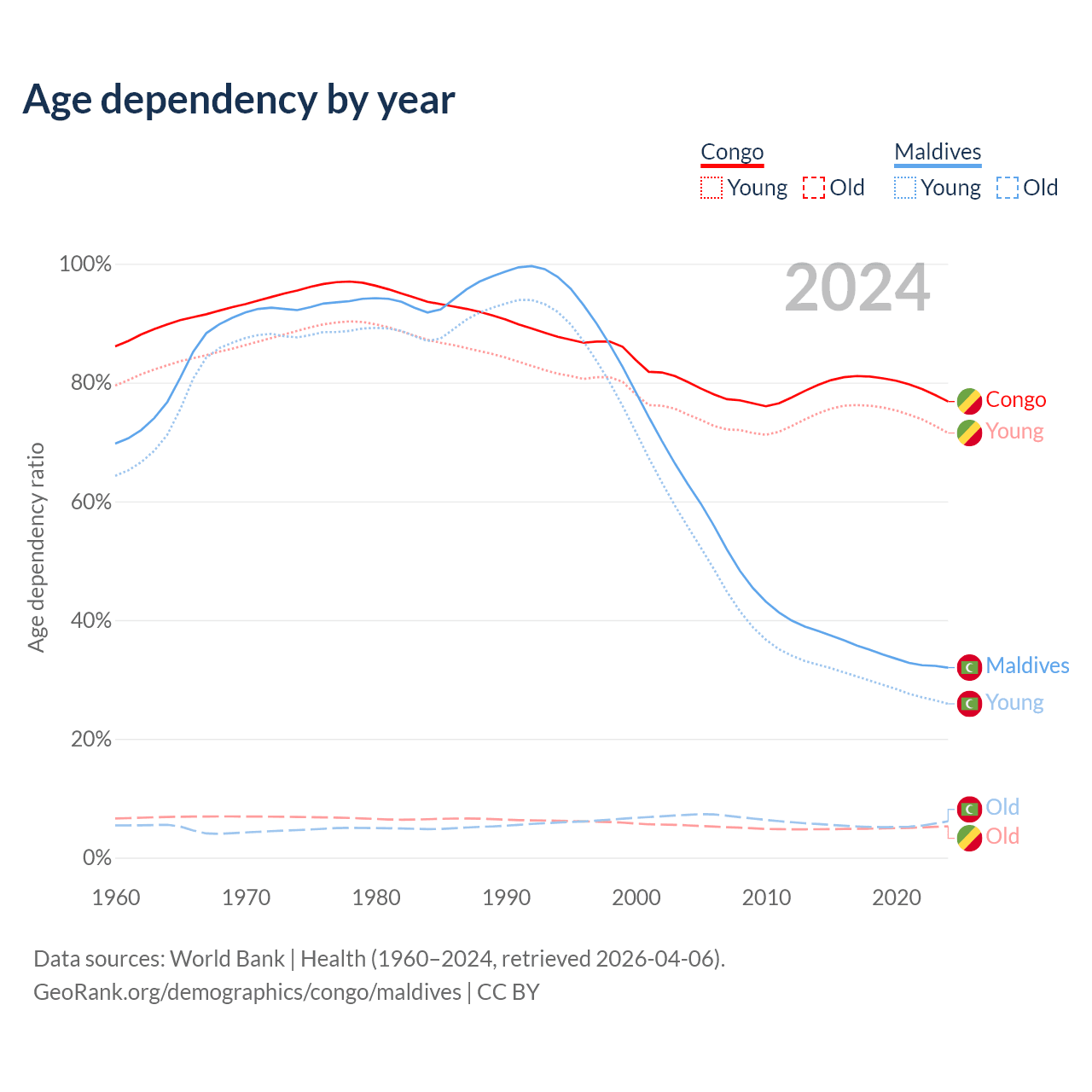 Age dependency by year

Congo
Young Old

Maldives
Young Old

2024

100%
80%
60%
40%
20%
0%

Age dependency ratio

Congo
Young
Maldives
Young
Old
Old

1960 1970 1980 1990 2000 2010 2020

Data sources: World Bank | Health (1960–2024, retrieved 2026-04-06).
GeoRank.org/demographics/congo/maldives | CC BY